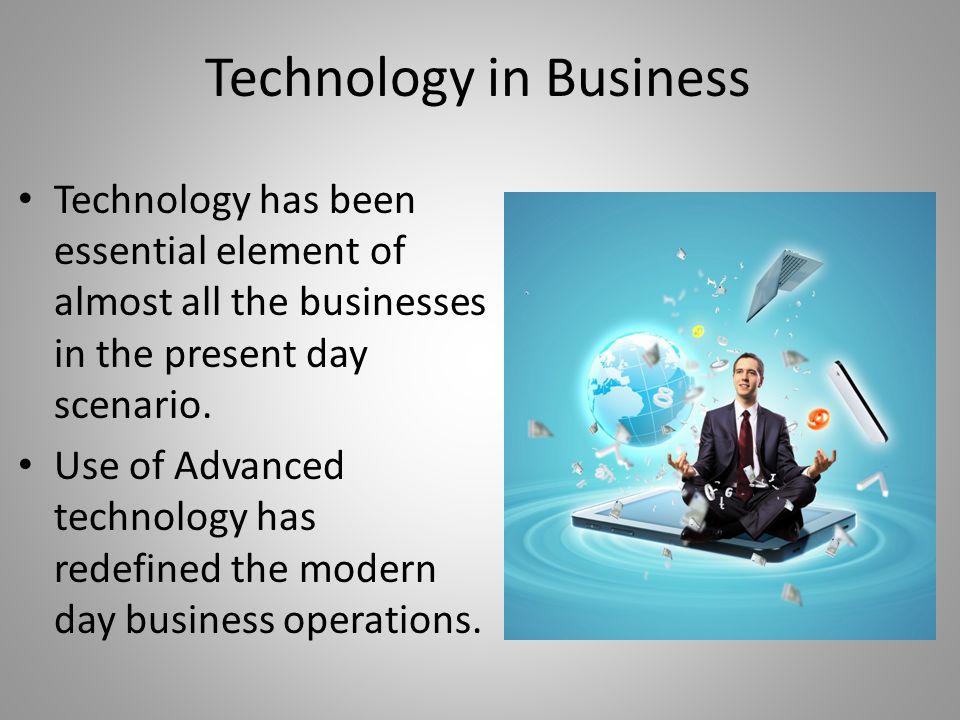 Technology in Business

• Technology has been essential element of almost all the businesses in the present day scenario.
• Use of Advanced technology has redefined the modern day business operations.